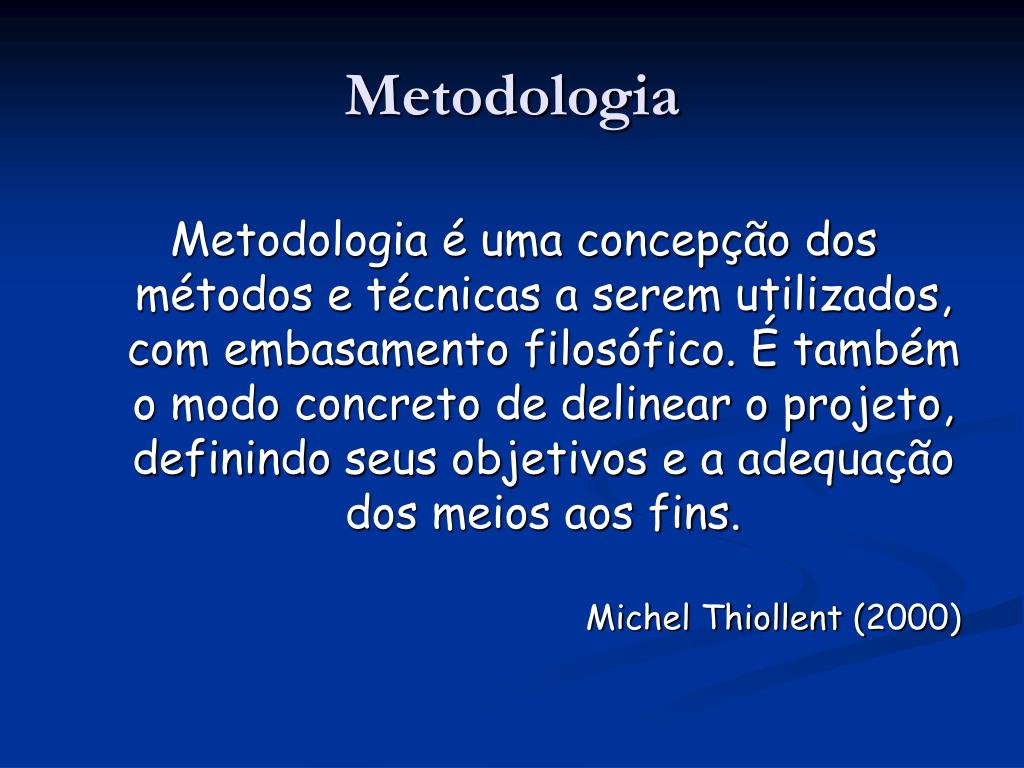 Metodologia

Metodologia é uma concepção dos métodos e técnicas a serem utilizados, com embasamento filosófico. É também o modo concreto de delinear o projeto, definindo seus objetivos e a adequação dos meios aos fins.

Michel Thiollent (2000)